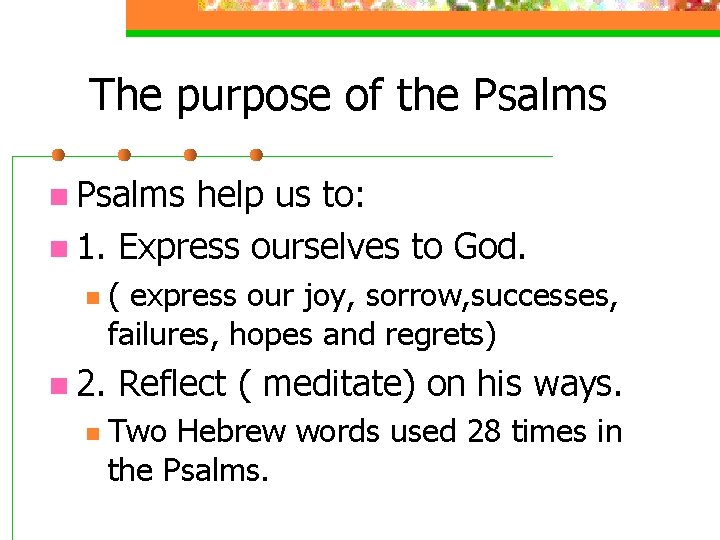 The purpose of the Psalms

Psalms help us to:

1. Express ourselves to God.

( express our joy, sorrow,successes, failures, hopes and regrets)

2. Reflect ( meditate) on his ways.

Two Hebrew words used 28 times in the Psalms.